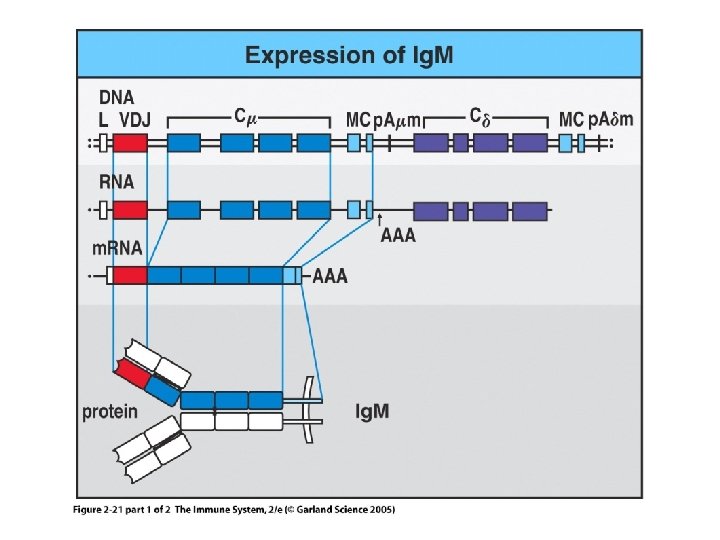 Expression of IgM

DNA
L VDJ $C_\mu$ MC pA$\mu$m $C_\delta$ MC pA$\delta$m

RNA

AAA

mRNA

AAA

protein

IgM

Figure 2-21 part 1 of 2 The Immune System, 2/e (© Garland Science 2005)